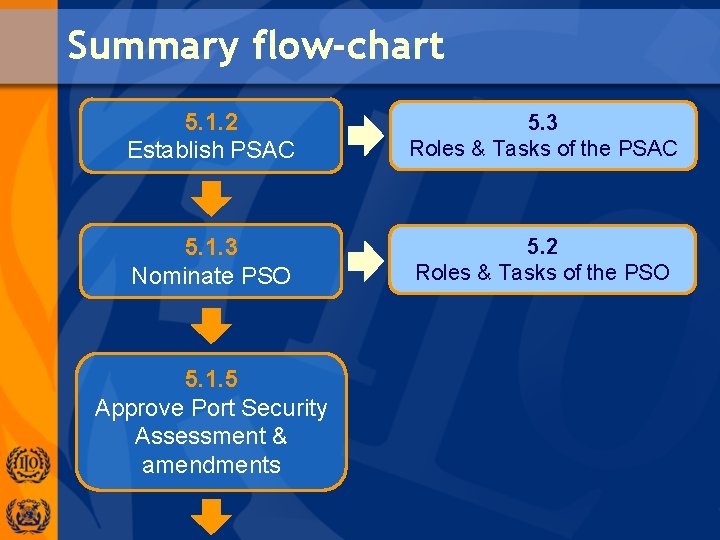 Summary flow-chart

5.1.2
Establish PSAC

5.3
Roles & Tasks of the PSAC

5.1.3
Nominate PSO

5.2
Roles & Tasks of the PSO

5.1.5
Approve Port Security Assessment & amendments

ILO